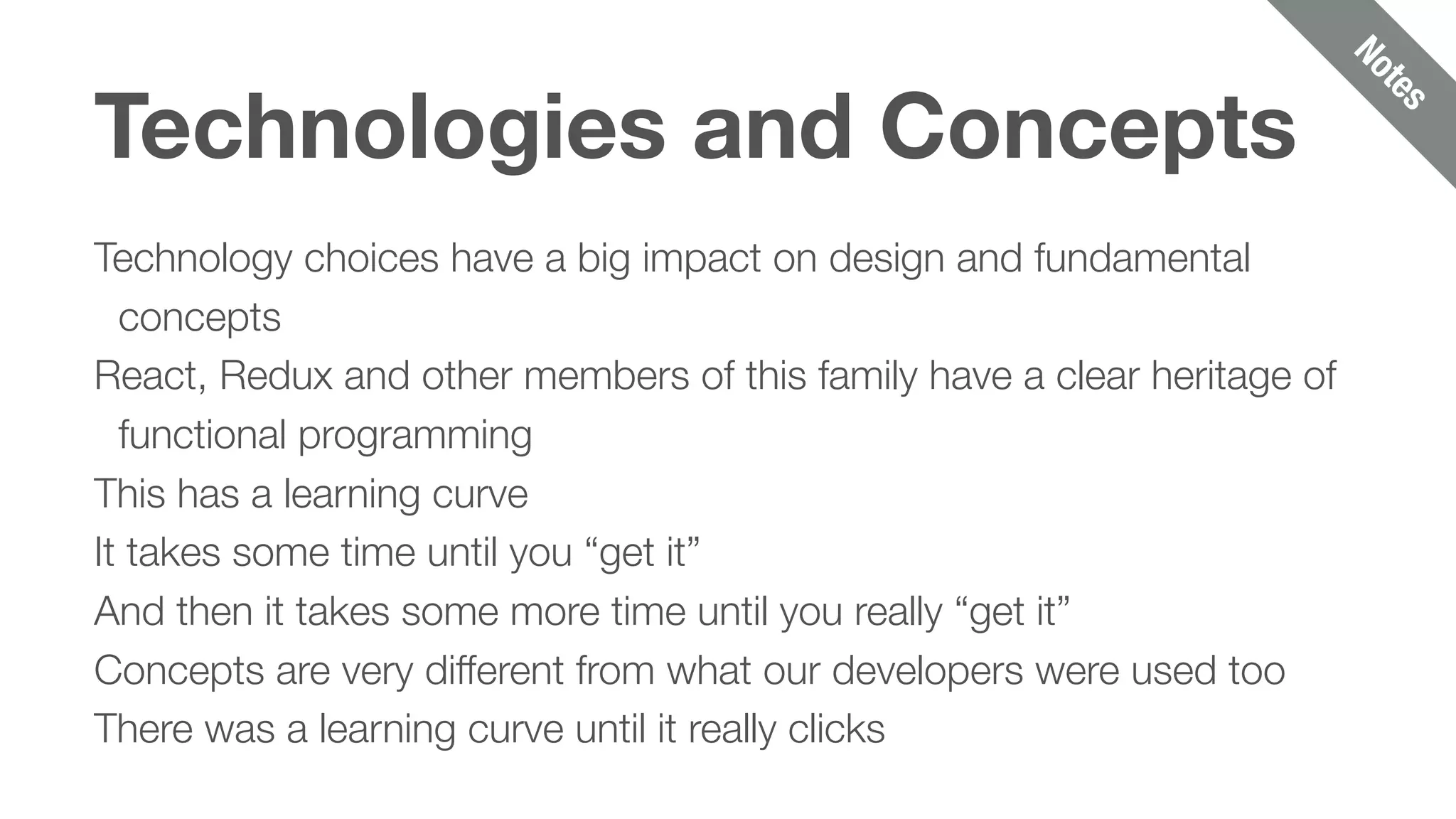 Notes

Technologies and Concepts

Technology choices have a big impact on design and fundamental concepts

React, Redux and other members of this family have a clear heritage of functional programming

This has a learning curve

It takes some time until you “get it”

And then it takes some more time until you really “get it”

Concepts are very different from what our developers were used too

There was a learning curve until it really clicks